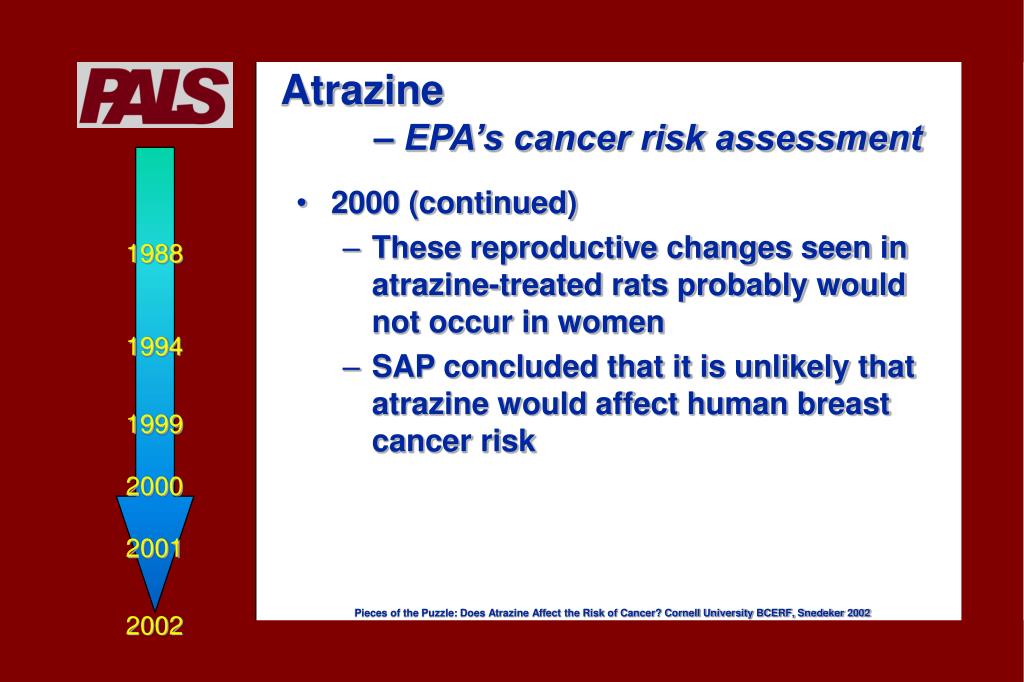 PALS

1988

1994

1999

2000

2001

2002

Atrazine
– EPA's cancer risk assessment

• 2000 (continued)
– These reproductive changes seen in atrazine-treated rats probably would not occur in women
– SAP concluded that it is unlikely that atrazine would affect human breast cancer risk

Pieces of the Puzzle: Does Atrazine Affect the Risk of Cancer? Cornell University BCERF, Snedeker 2002